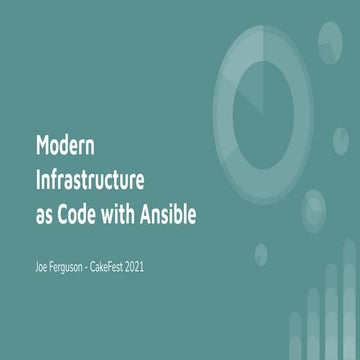 Modern Infrastructure as Code with Ansible

Joe Ferguson - CakeFest 2021